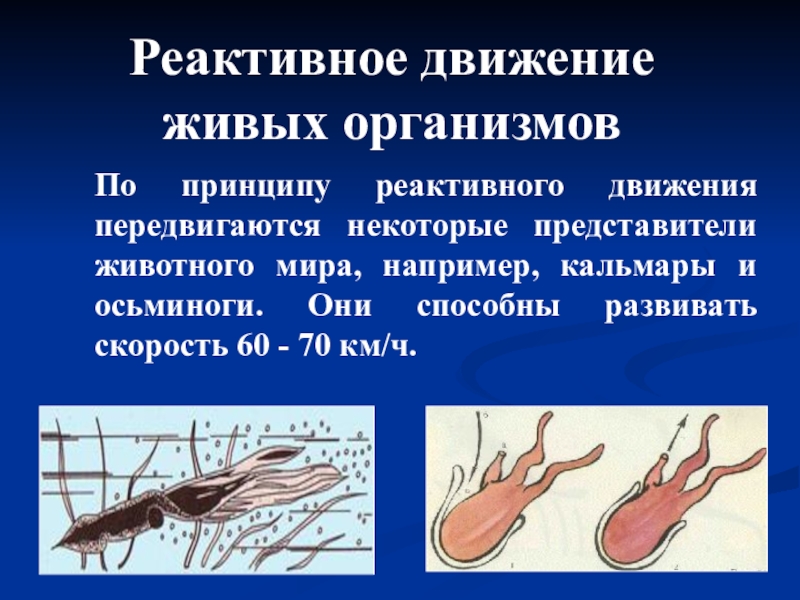 Реактивное движение живых организмов

По принципу реактивного движения передвигаются некоторые представители животного мира, например, кальмары и осьминоги. Они способны развивать скорость 60 - 70 км/ч.